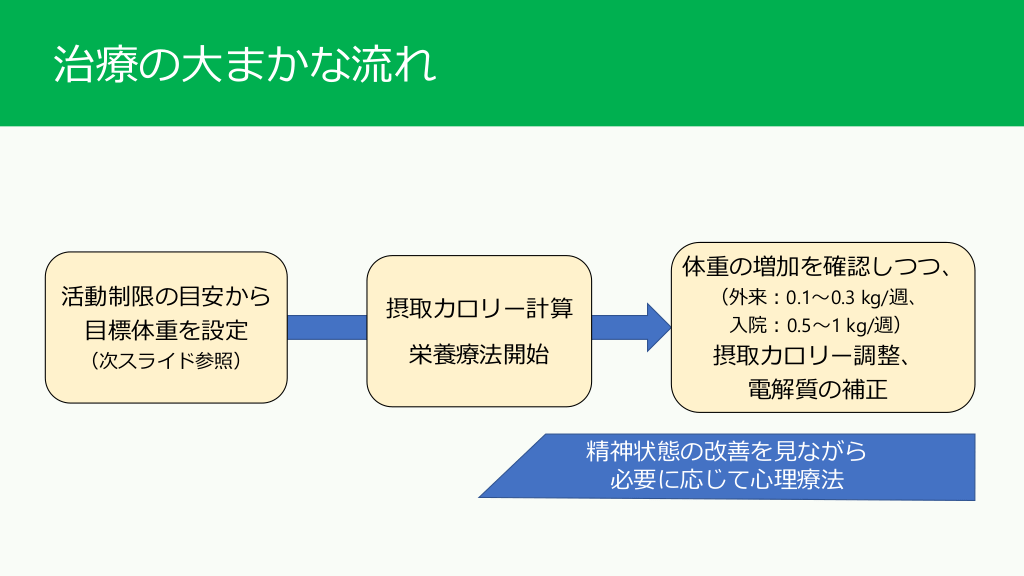 治療の大まかな流れ

活動制限の目安から
目標体重を設定
（次スライド参照）

摂取カロリー計算
栄養療法開始

体重の増加を確認しつつ、
（外来：0.1～0.3 kg/週、
入院：0.5～1 kg/週）
摂取カロリー調整、
電解質の補正

精神状態の改善を見ながら
必要に応じて心理療法